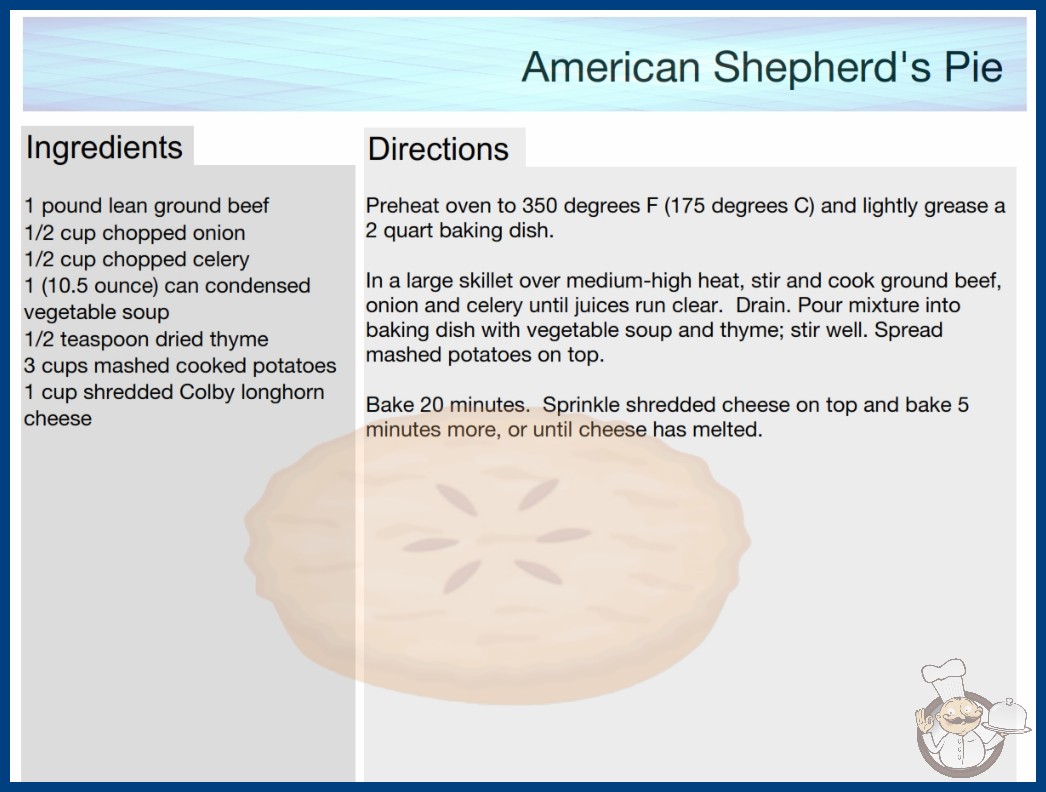 American Shepherd's Pie

Ingredients

1 pound lean ground beef
1/2 cup chopped onion
1/2 cup chopped celery
1 (10.5 ounce) can condensed vegetable soup
1/2 teaspoon dried thyme
3 cups mashed cooked potatoes
1 cup shredded Colby longhorn cheese

Directions

Preheat oven to 350 degrees F (175 degrees C) and lightly grease a 2 quart baking dish.

In a large skillet over medium-high heat, stir and cook ground beef, onion and celery until juices run clear. Drain. Pour mixture into baking dish with vegetable soup and thyme; stir well. Spread mashed potatoes on top.

Bake 20 minutes. Sprinkle shredded cheese on top and bake 5 minutes more, or until cheese has melted.